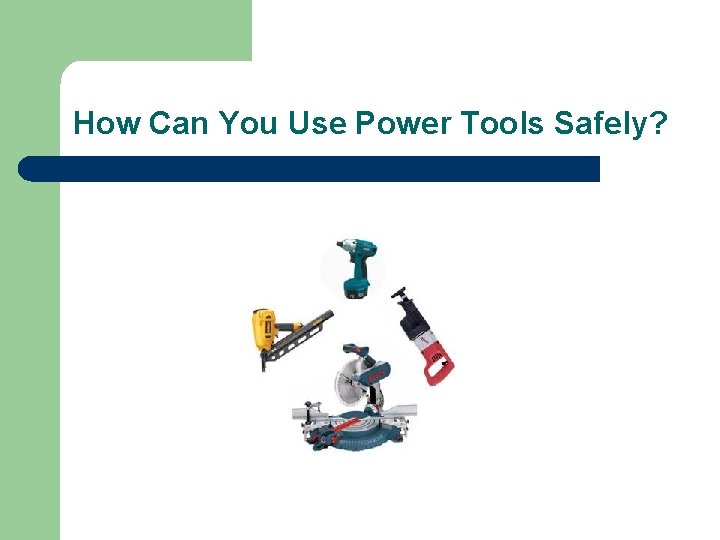 How Can You Use Power Tools Safely?